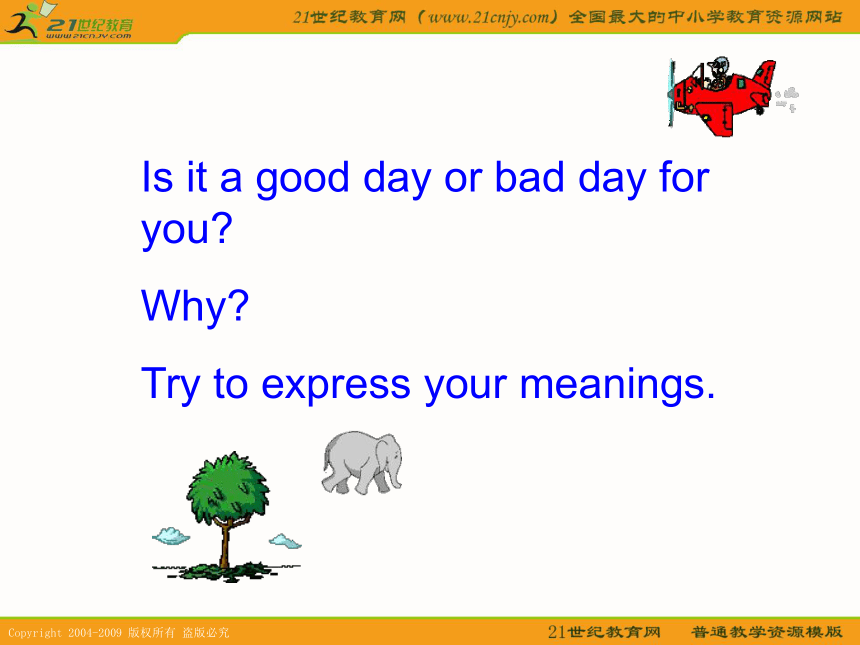 21世纪教育
www.21cnjy.com

21世纪教育网（www.21cnjy.com）全国最大的中小学教育资源网站

Is it a good day or bad day for you?

Why?

Try to express your meanings.

Copyright 2004-2009 版权所有 盗版必究

21世纪教育网　普通教学资源模版